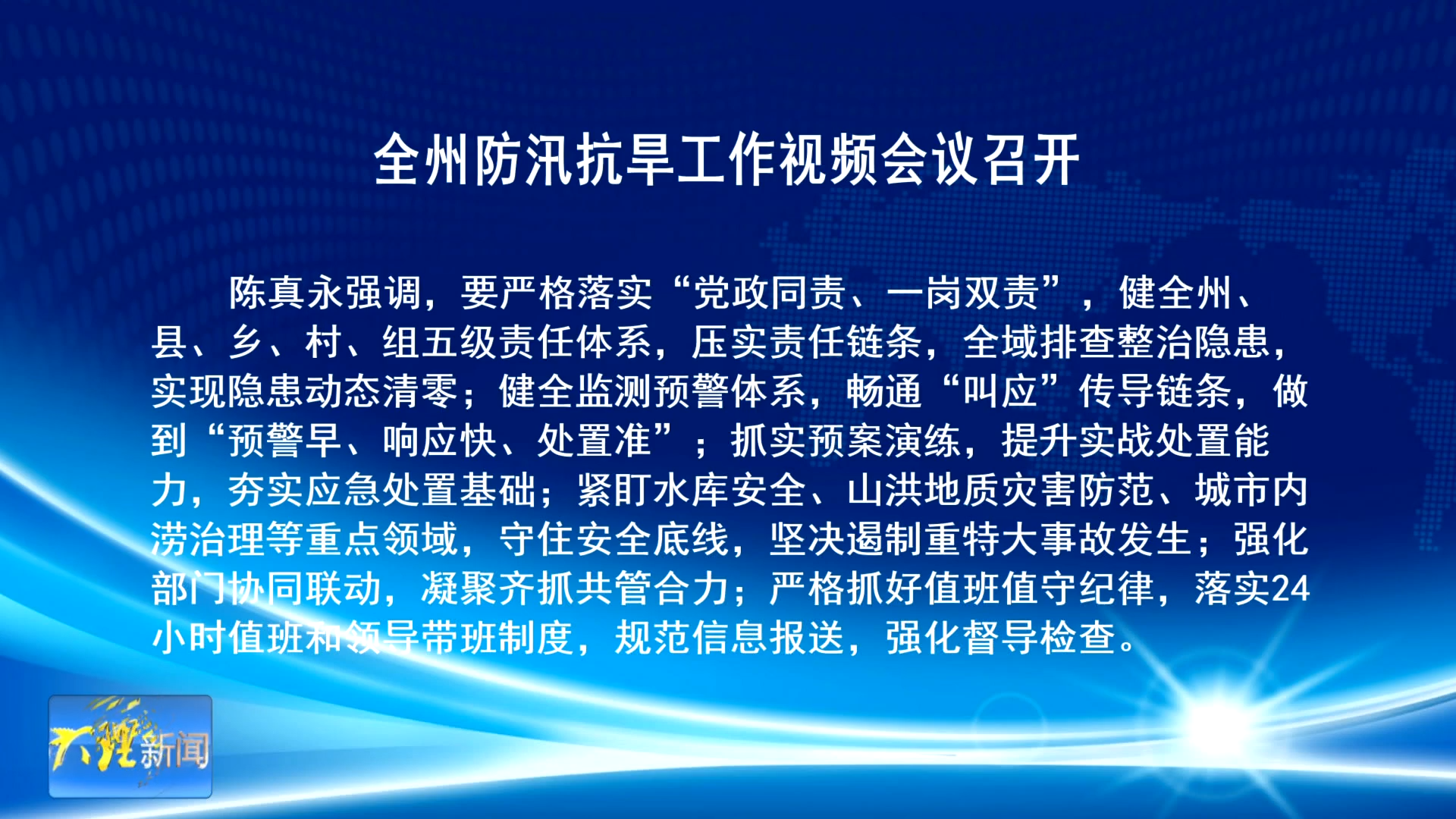 全州防汛抗旱工作视频会议召开

陈真永强调，要严格落实“党政同责、一岗双责”，健全州、县、乡、村、组五级责任体系，压实责任链条，全域排查整治隐患，实现隐患动态清零；健全监测预警体系，畅通“叫应”传导链条，做到“预警早、响应快、处置准”；抓实预案演练，提升实战处置能力，夯实应急处置基础；紧盯水库安全、山洪地质灾害防范、城市内涝治理等重点领域，守住安全底线，坚决遏制重特大事故发生；强化部门协同联动，凝聚齐抓共管合力；严格抓好值班值守纪律，落实24小时值班和领导带班制度，规范信息报送，强化督导检查。

大理新闻